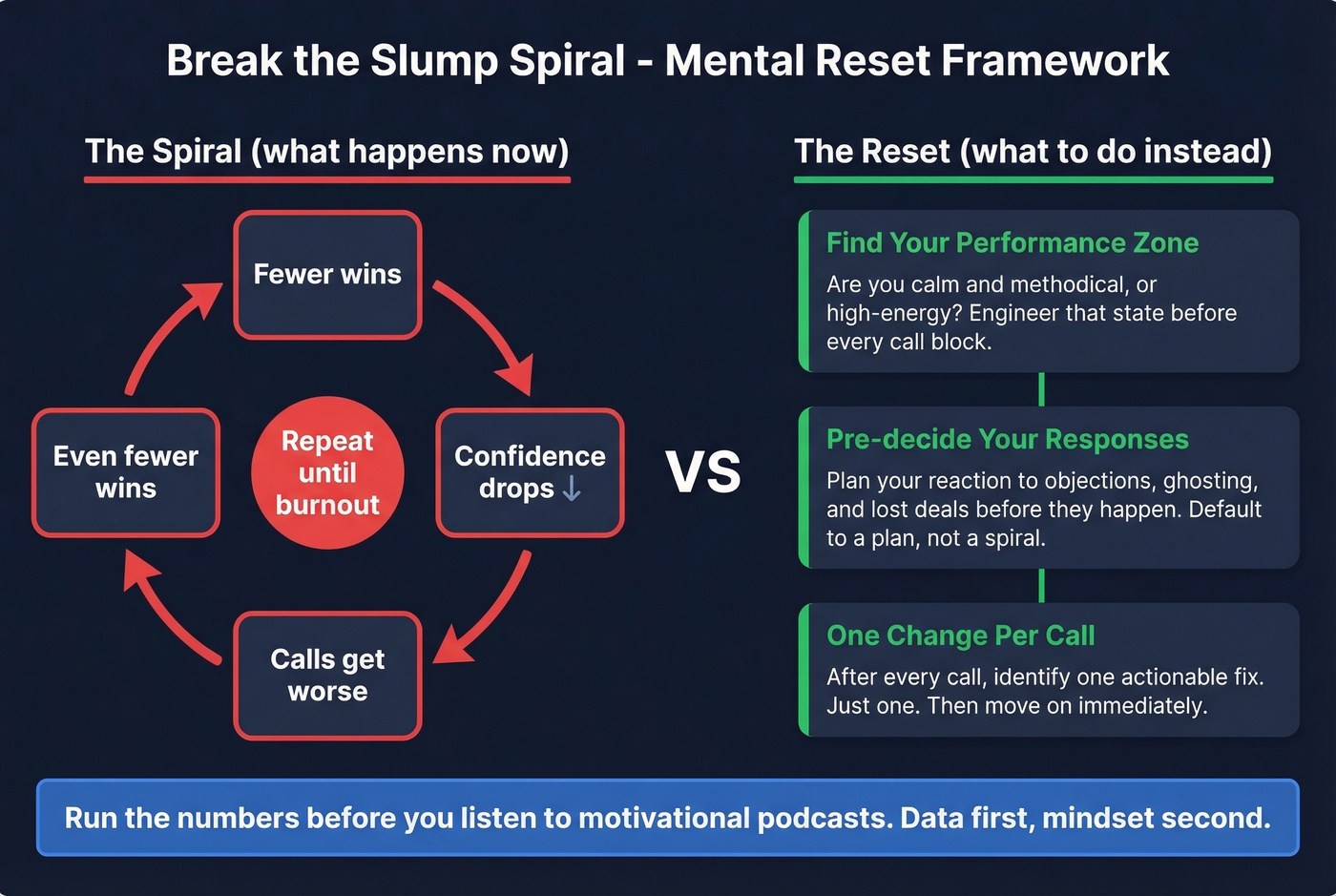 Break the Slump Spiral - Mental Reset Framework

The Spiral (what happens now)

Fewer wins

Confidence drops ↓

Calls get worse

Even fewer wins

Repeat until burnout

VS

The Reset (what to do instead)

Find Your Performance Zone

Are you calm and methodical, or high-energy? Engineer that state before every call block.

Pre-decide Your Responses

Plan your reaction to objections, ghosting, and lost deals before they happen. Default to a plan, not a spiral.

One Change Per Call

After every call, identify one actionable fix. Just one. Then move on immediately.

Run the numbers before you listen to motivational podcasts. Data first, mindset second.